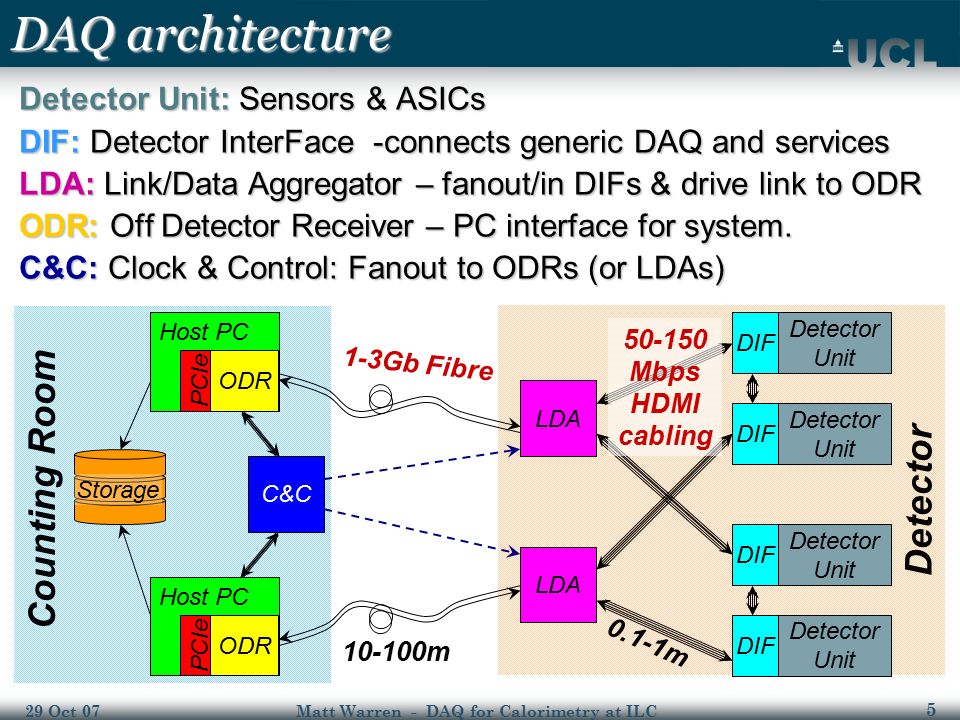 DAQ architecture

UCL

Detector Unit: Sensors & ASICs

DIF: Detector InterFace -connects generic DAQ and services

LDA: Link/Data Aggregator – fanout/in DIFs & drive link to ODR

ODR: Off Detector Receiver – PC interface for system.

C&C: Clock & Control: Fanout to ODRs (or LDAs)

Counting Room

Host PC

PCIe

ODR

Storage

C&C

Host PC

PCIe

ODR

1-3Gb Fibre

10-100m

LDA

LDA

50-150 Mbps HDMI cabling

0.1-1m

DIF

Detector Unit

DIF

Detector Unit

DIF

Detector Unit

DIF

Detector Unit

Detector

29 Oct 07

Matt Warren - DAQ for Calorimetry at ILC

5